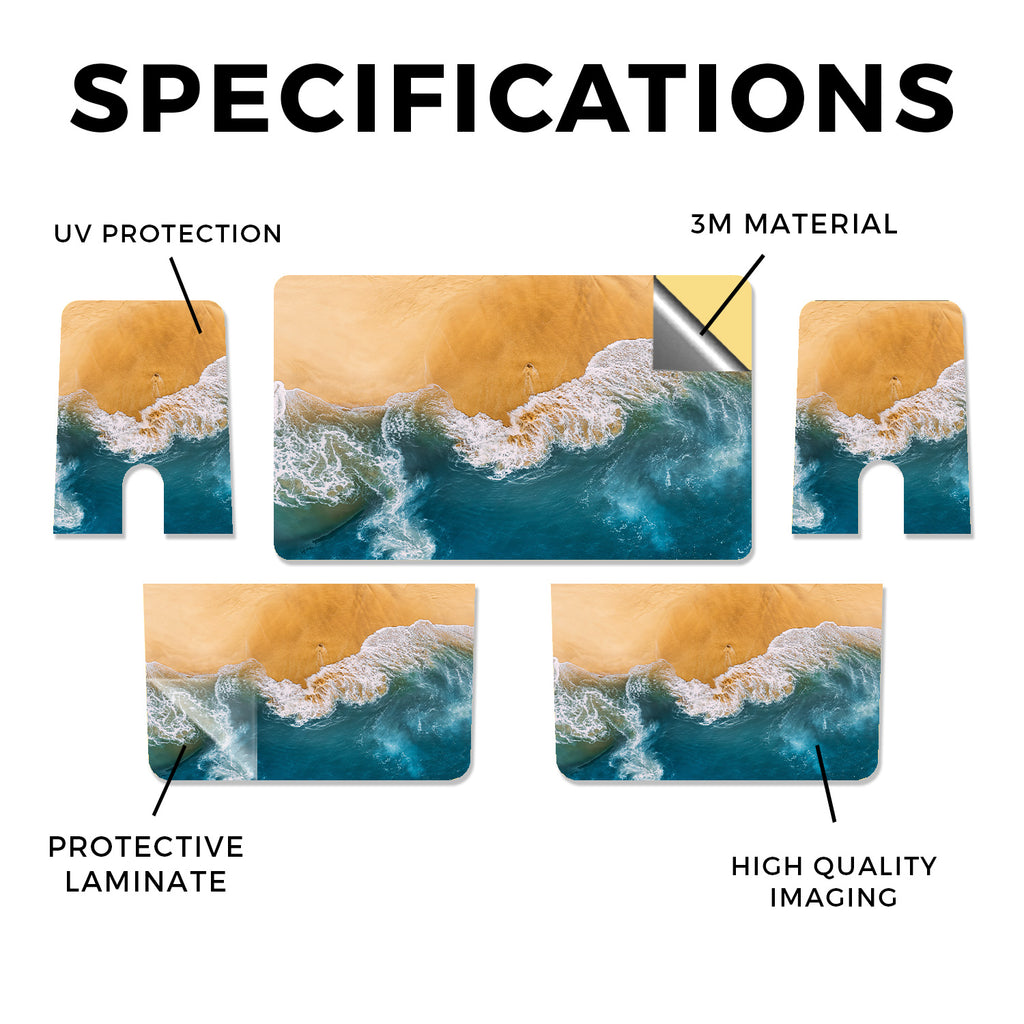 SPECIFICATIONS

UV PROTECTION

3M MATERIAL

PROTECTIVE LAMINATE

HIGH QUALITY IMAGING